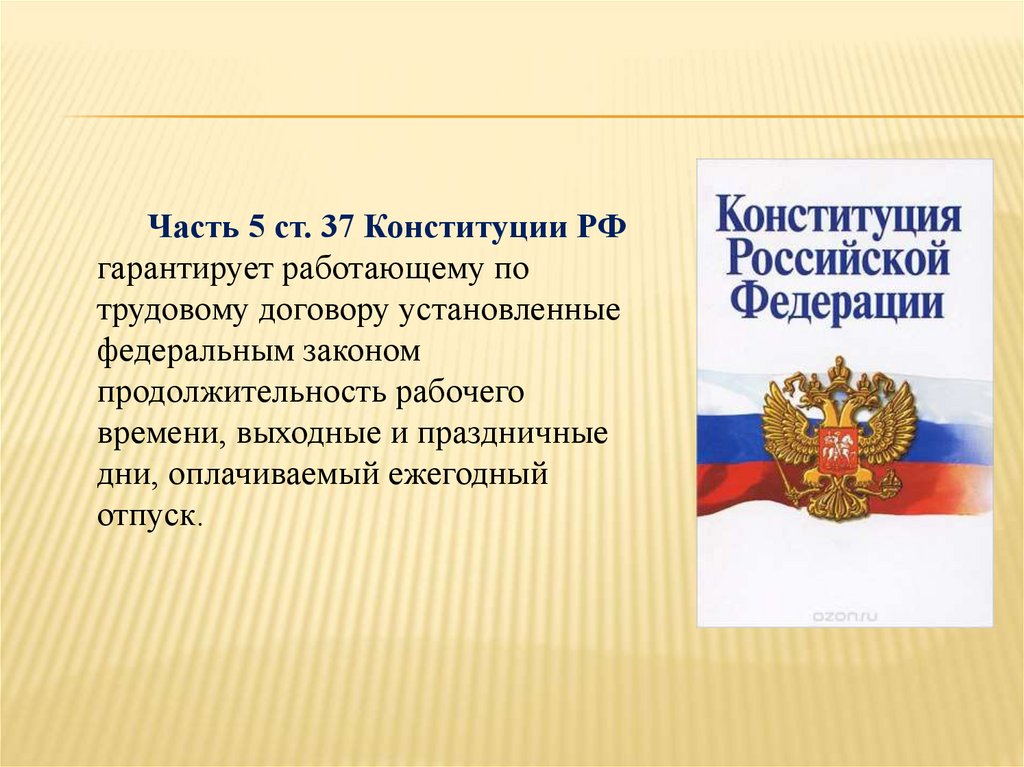 Часть 5 ст. 37 Конституции РФ гарантирует работающему по трудовому договору установленные федеральным законом продолжительность рабочего времени, выходные и праздничные дни, оплачиваемый ежегодный отпуск.

Конституция Российской Федерации

ozon.ru